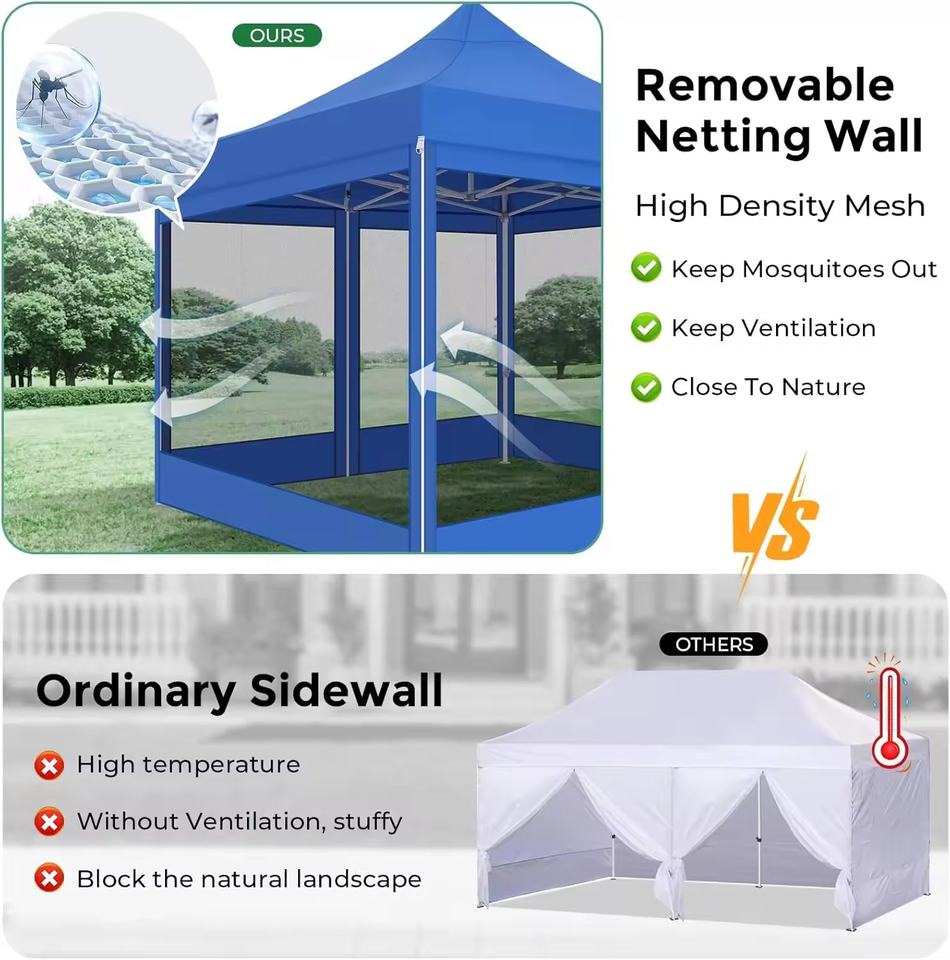 OURS

Removable Netting Wall

High Density Mesh

Keep Mosquitoes Out

Keep Ventilation

Close To Nature

VS

OTHERS

Ordinary Sidewall

High temperature

Without Ventilation, stuffy

Block the natural landscape